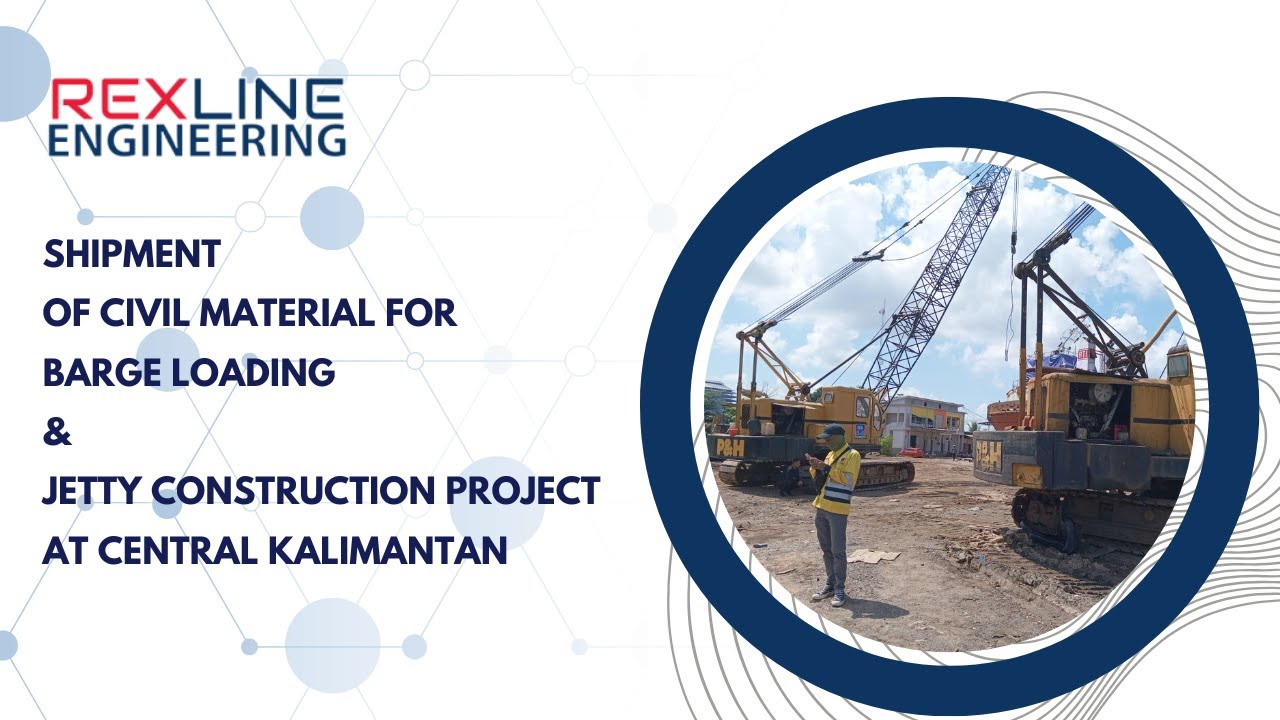 REXLINE
ENGINEERING

SHIPMENT
OF CIVIL MATERIAL FOR
BARGE LOADING
&
JETTY CONSTRUCTION PROJECT
AT CENTRAL KALIMANTAN

P&H

P&H